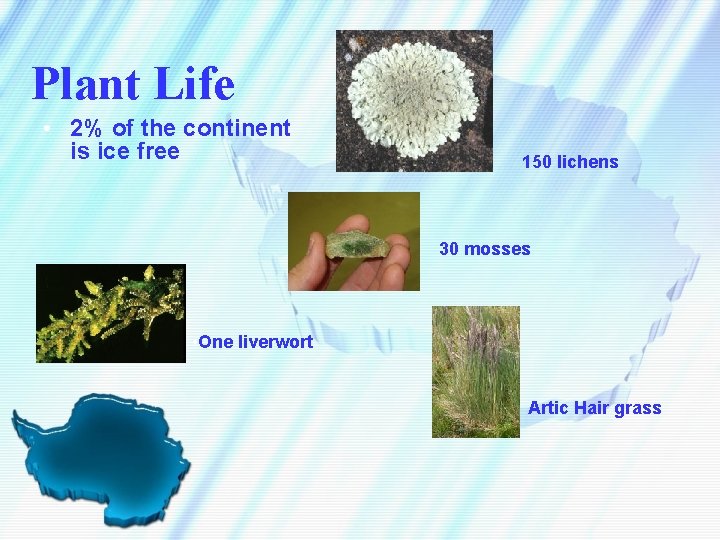 Plant Life

• 2% of the continent is ice free

150 lichens

30 mosses

One liverwort

Artic Hair grass